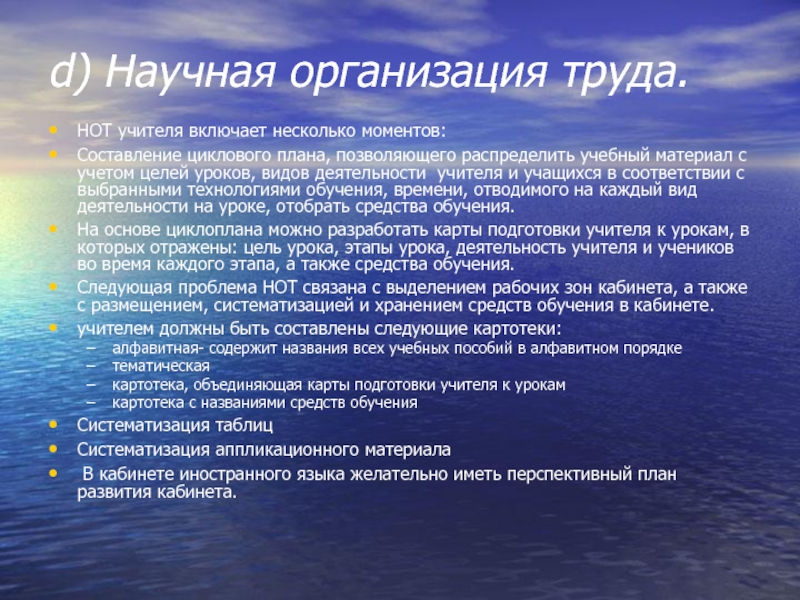 d) Научная организация труда.

- НОТ учителя включает несколько моментов:
- Составление циклового плана, позволяющего распределить учебный материал с учетом целей уроков, видов деятельности учителя и учащихся в соответствии с выбранными технологиями обучения, времени, отводимого на каждый вид деятельности на уроке, отобрать средства обучения.
- На основе циклоплана можно разработать карты подготовки учителя к урокам, в которых отражены: цель урока, этапы урока, деятельность учителя и учеников во время каждого этапа, а также средства обучения.
- Следующая проблема НОТ связана с выделением рабочих зон кабинета, а также с размещением, систематизацией и хранением средств обучения в кабинете.
- учителем должны быть составлены следующие картотеки:
  – алфавитная- содержит названия всех учебных пособий в алфавитном порядке
  – тематическая
  – картотека, объединяющая карты подготовки учителя к урокам
  – картотека с названиями средств обучения
- Систематизация таблиц
- Систематизация аппликационного материала
- В кабинете иностранного языка желательно иметь перспективный план развития кабинета.